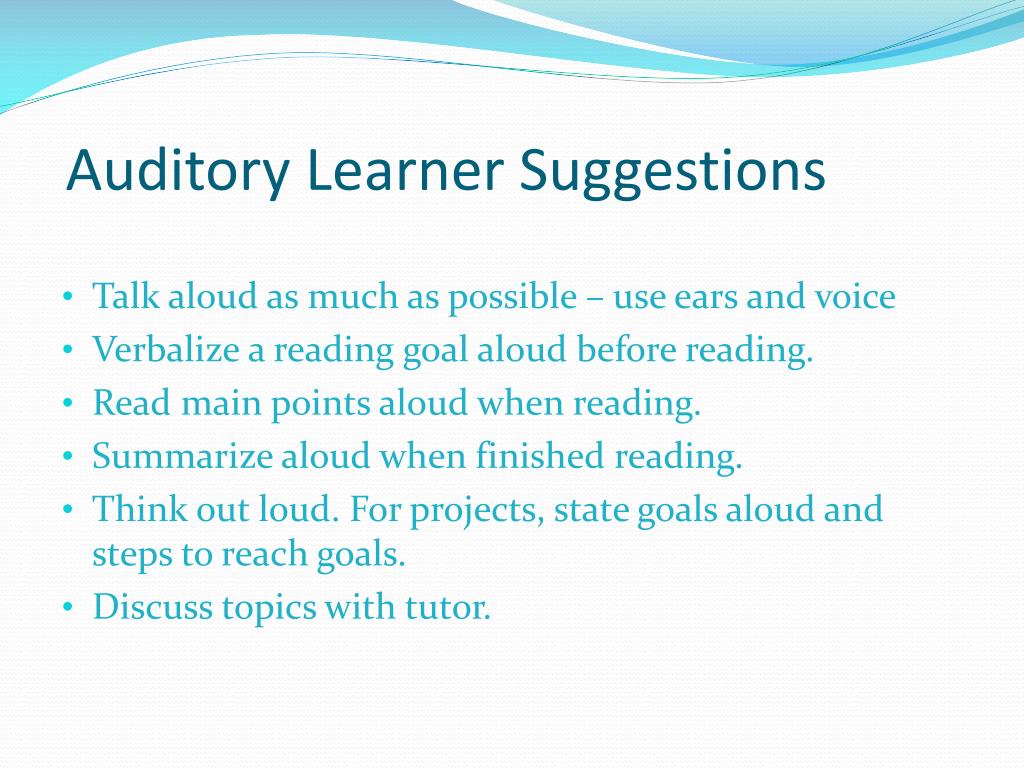 Auditory Learner Suggestions

• Talk aloud as much as possible – use ears and voice
• Verbalize a reading goal aloud before reading.
• Read main points aloud when reading.
• Summarize aloud when finished reading.
• Think out loud. For projects, state goals aloud and steps to reach goals.
• Discuss topics with tutor.